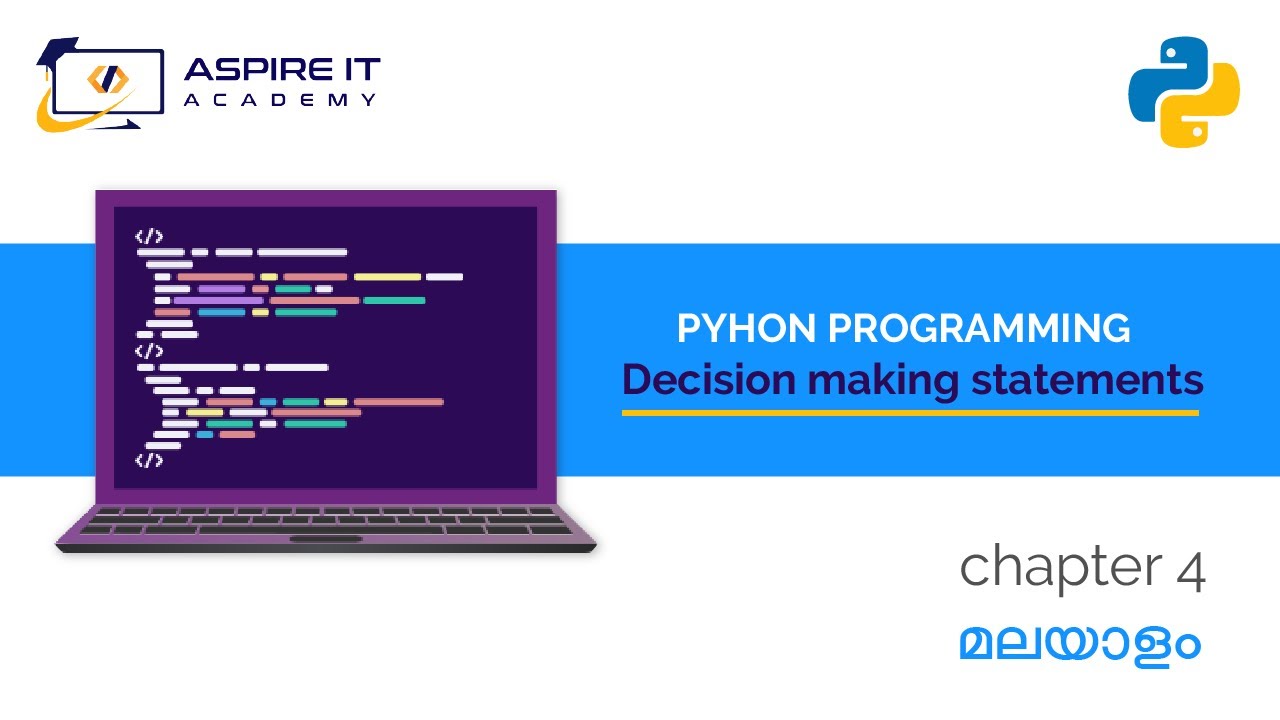 ASPIRE IT
ACADEMY

</>

</>

</>

PYHON PROGRAMMING
Decision making statements

chapter 4
മലയാളം